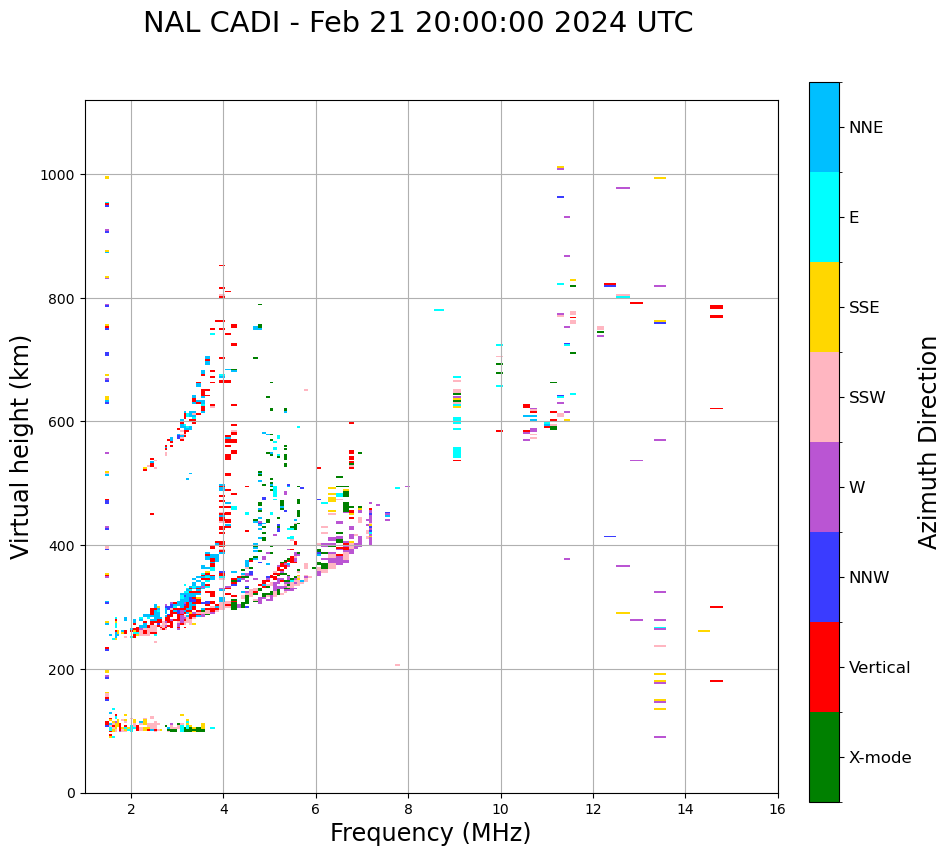 NAL CADI - Feb 21 20:00:00 2024 UTC

Virtual height (km)

1000
800
600
400
200
0

2
4
6
8
10
12
14
16

Frequency (MHz)

NNE
E
SSE
SSW
W
NNW
Vertical
X-mode

Azimuth Direction